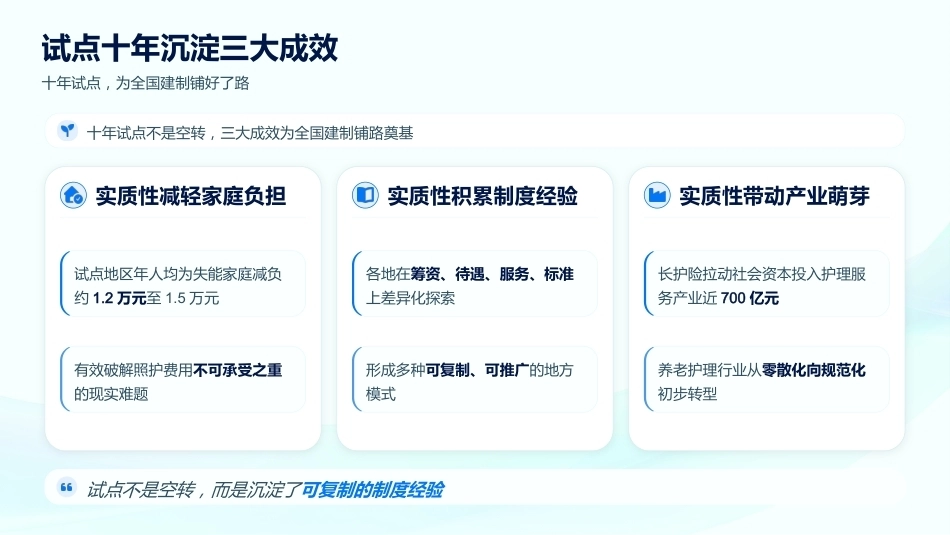 试点十年沉淀三大成效

十年试点，为全国建制铺好了路

十年试点不是空转，三大成效为全国建制铺路奠基

实质性减轻家庭负担

试点地区年人均为失能家庭减负约 1.2 万元至 1.5 万元

有效破解照护费用不可承受之重的现实难题

实质性积累制度经验

各地在筹资、待遇、服务、标准上差异化探索

形成多种可复制、可推广的地方模式

实质性带动产业萌芽

长护险拉动社会资本投入护理服务产业近 700 亿元

养老护理行业从零散化向规范化初步转型

试点不是空转，而是沉淀了可复制的制度经验